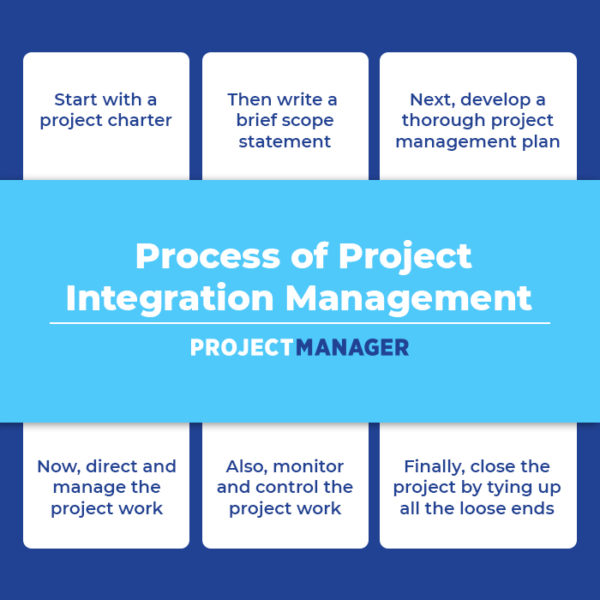 Start with a project charter

Then write a brief scope statement

Next, develop a thorough project management plan

Process of Project Integration Management

PROJECTMANAGER

Now, direct and manage the project work

Also, monitor and control the project work

Finally, close the project by tying up all the loose ends